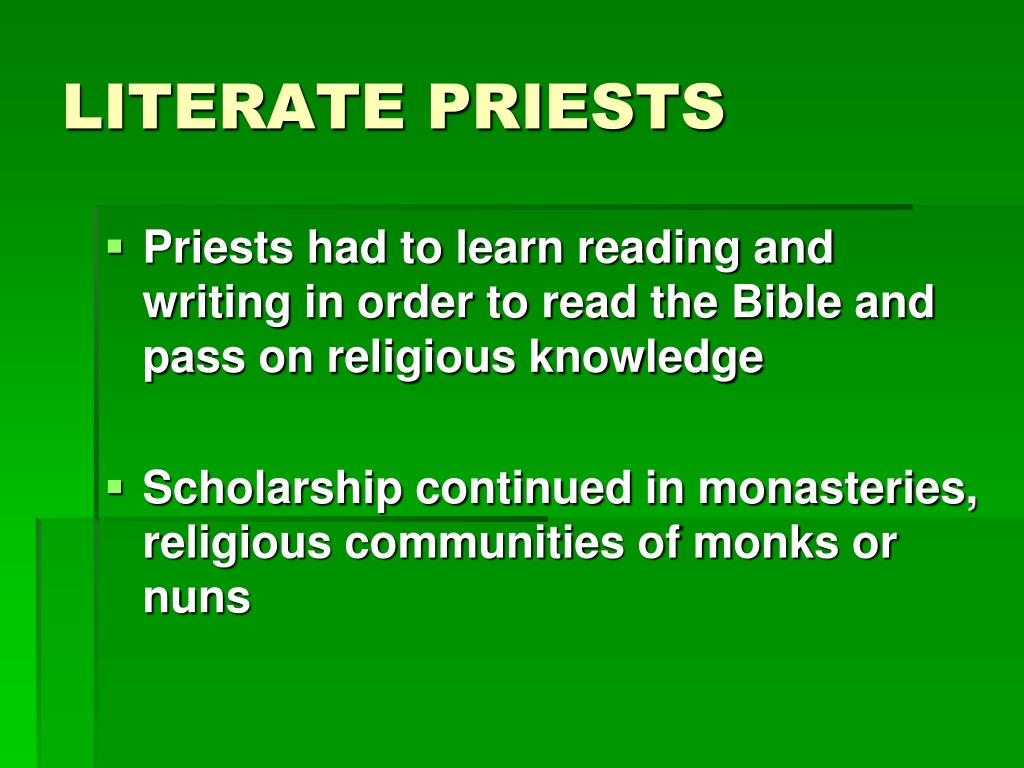 LITERATE PRIESTS

▪ Priests had to learn reading and writing in order to read the Bible and pass on religious knowledge

▪ Scholarship continued in monasteries, religious communities of monks or nuns